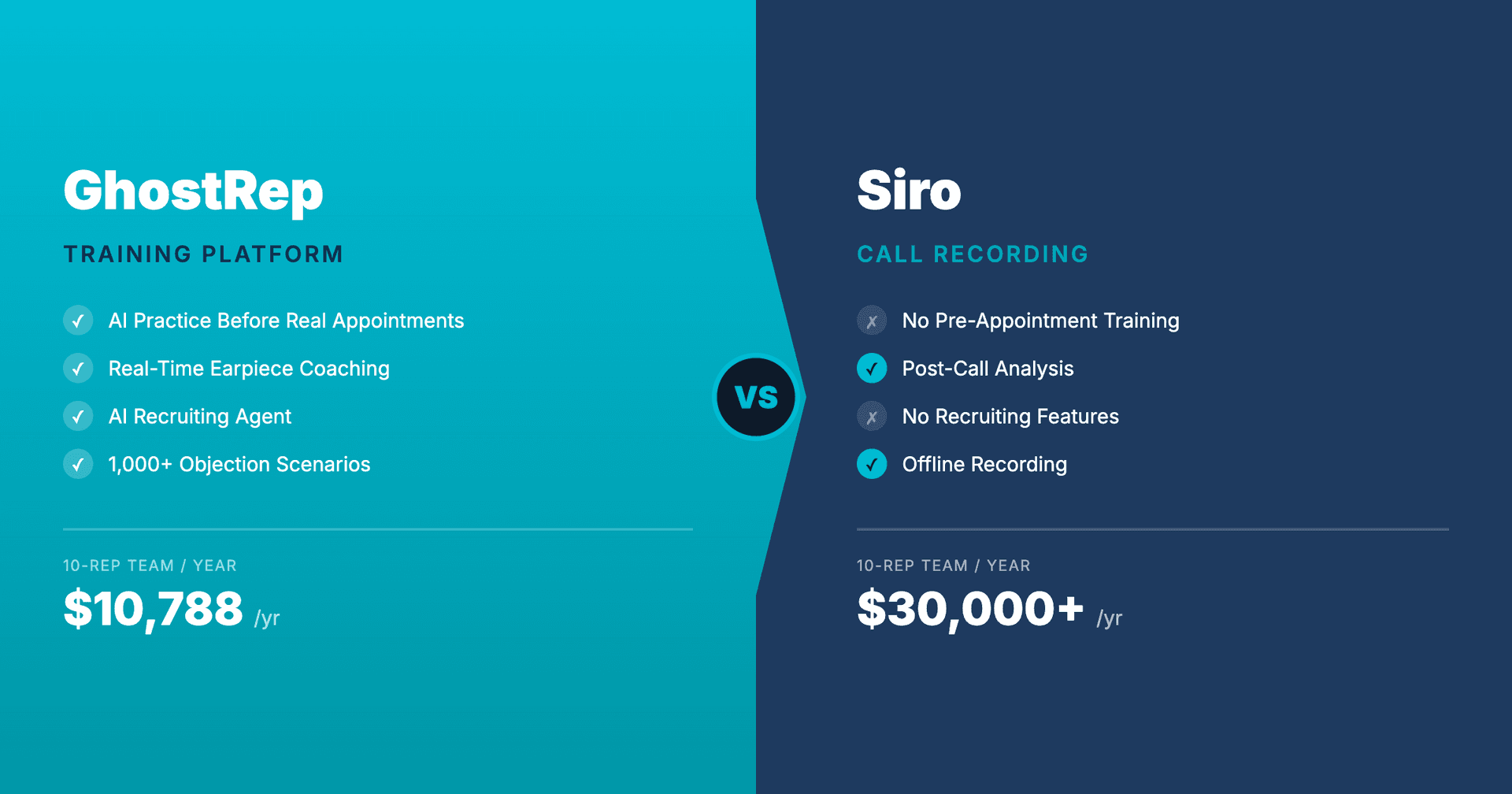 GhostRep

TRAINING PLATFORM

✓ AI Practice Before Real Appointments

✓ Real-Time Earpiece Coaching

✓ AI Recruiting Agent

✓ 1,000+ Objection Scenarios

10-REP TEAM / YEAR

$10,788 /yr

VS

Siro

CALL RECORDING

✗ No Pre-Appointment Training

✓ Post-Call Analysis

✗ No Recruiting Features

✓ Offline Recording

10-REP TEAM / YEAR

$30,000+ /yr